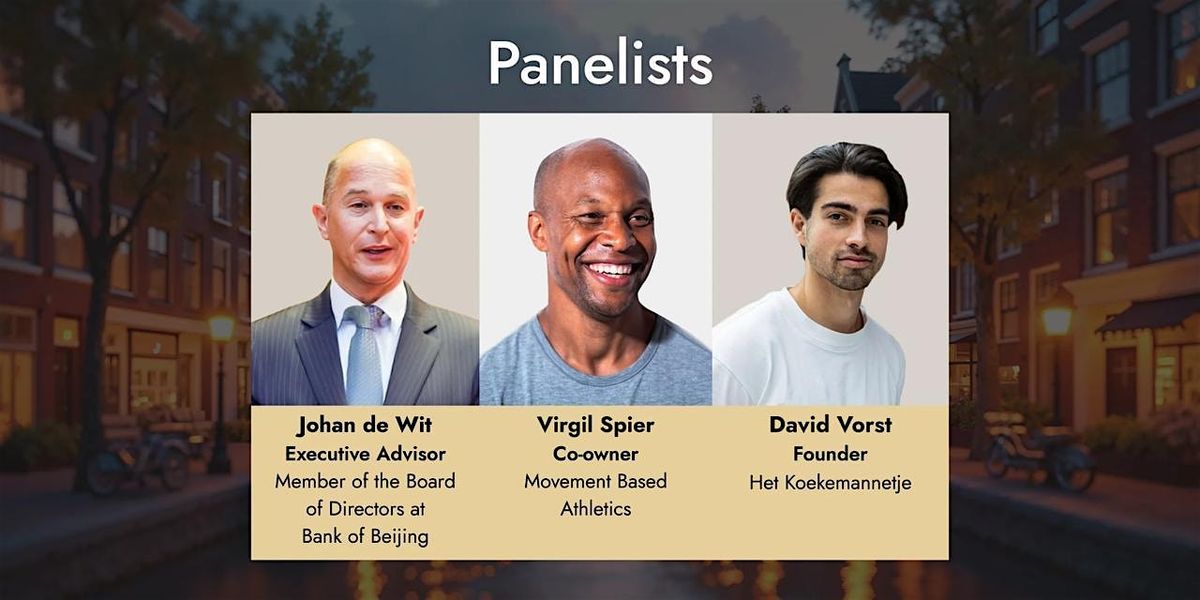 Panelists

Johan de Wit
Executive Advisor
Member of the Board of Directors at Bank of Beijing

Virgil Spier
Co-owner
Movement Based Athletics

David Vorst
Founder
Het Koekemannetje